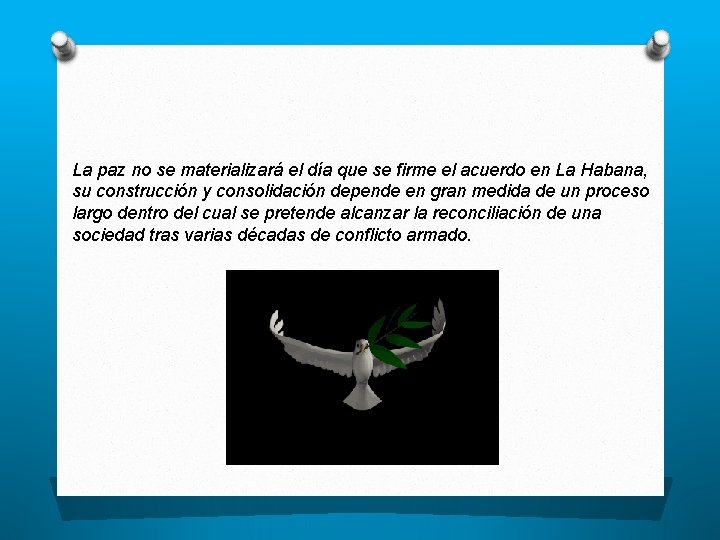 La paz no se materializará el día que se firme el acuerdo en La Habana, su construcción y consolidación depende en gran medida de un proceso largo dentro del cual se pretende alcanzar la reconciliación de una sociedad tras varias décadas de conflicto armado.